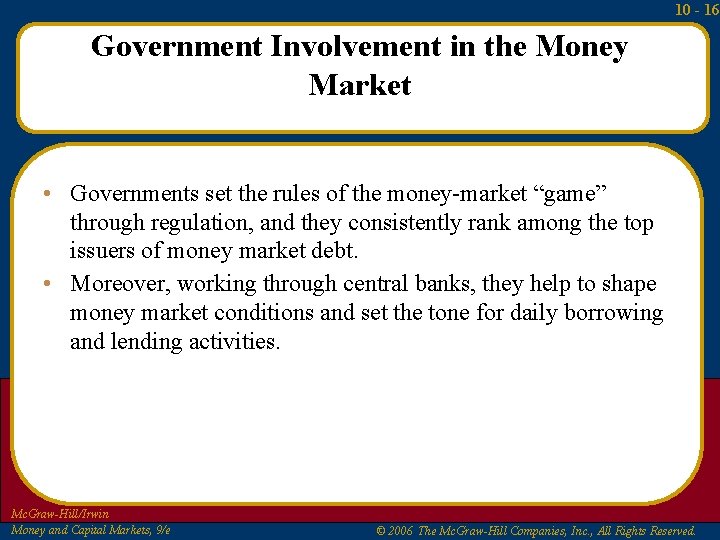 10 - 16

Government Involvement in the Money Market

• Governments set the rules of the money-market “game” through regulation, and they consistently rank among the top issuers of money market debt.

• Moreover, working through central banks, they help to shape money market conditions and set the tone for daily borrowing and lending activities.

McGraw-Hill/Irwin
Money and Capital Markets, 9/e

© 2006 The McGraw-Hill Companies, Inc., All Rights Reserved.